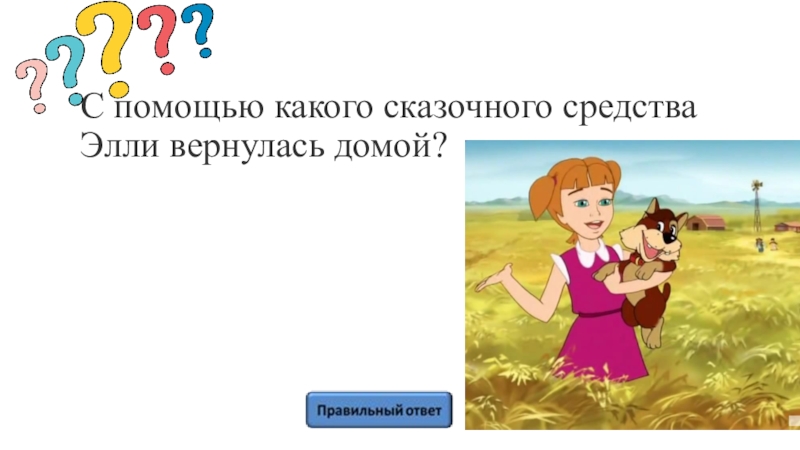 С помощью какого сказочного средства Элли вернулась домой?

Правильный ответ